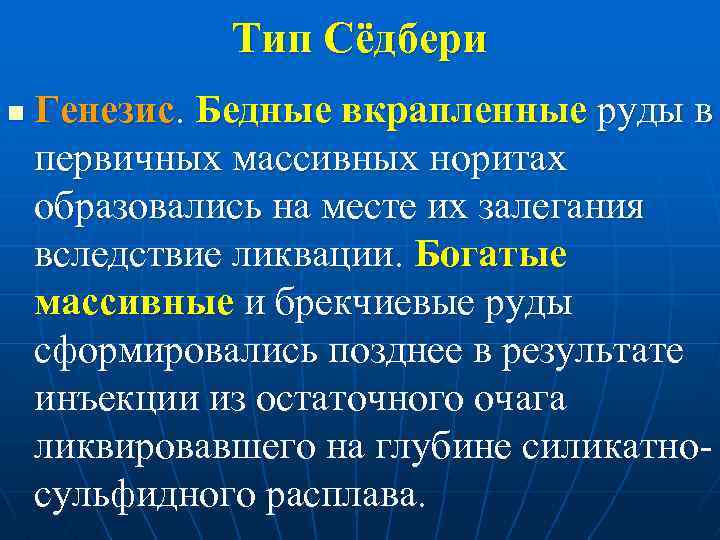 Тип Сёдбери

Генезис. Бедные вкрапленные руды в первичных массивных норитах образовались на месте их залегания вследствие ликвации. Богатые массивные и брекчиевые руды сформировались позднее в результате инъекции из остаточного очага ликвировавшего на глубине силикатно-сульфидного расплава.